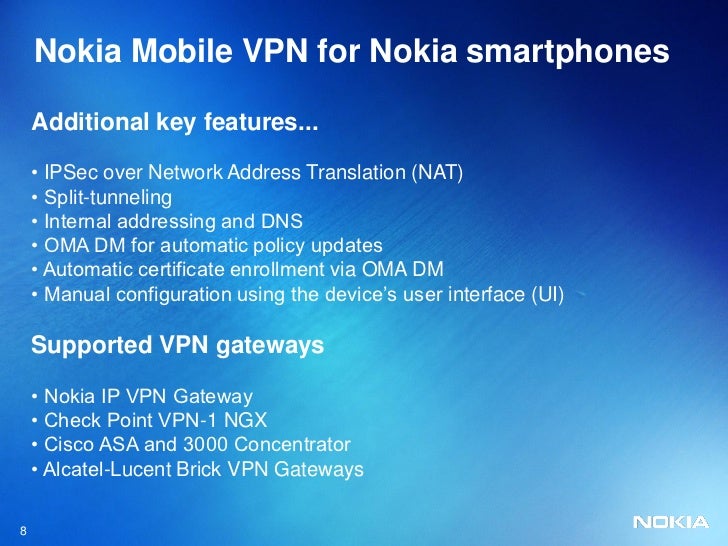 Nokia Mobile VPN for Nokia smartphones

Additional key features...

• IPSec over Network Address Translation (NAT)
• Split-tunneling
• Internal addressing and DNS
• OMA DM for automatic policy updates
• Automatic certificate enrollment via OMA DM
• Manual configuration using the device's user interface (UI)

Supported VPN gateways

• Nokia IP VPN Gateway
• Check Point VPN-1 NGX
• Cisco ASA and 3000 Concentrator
• Alcatel-Lucent Brick VPN Gateways

8

NOKIA